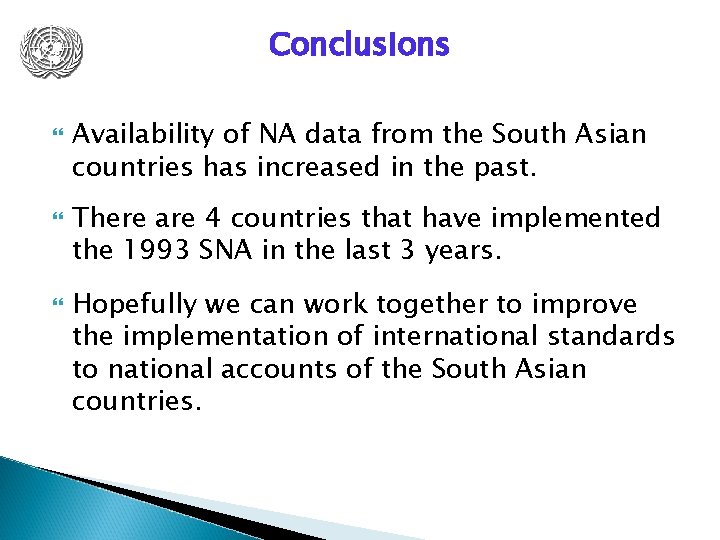 Conclusions

Availability of NA data from the South Asian countries has increased in the past.

There are 4 countries that have implemented the 1993 SNA in the last 3 years.

Hopefully we can work together to improve the implementation of international standards to national accounts of the South Asian countries.